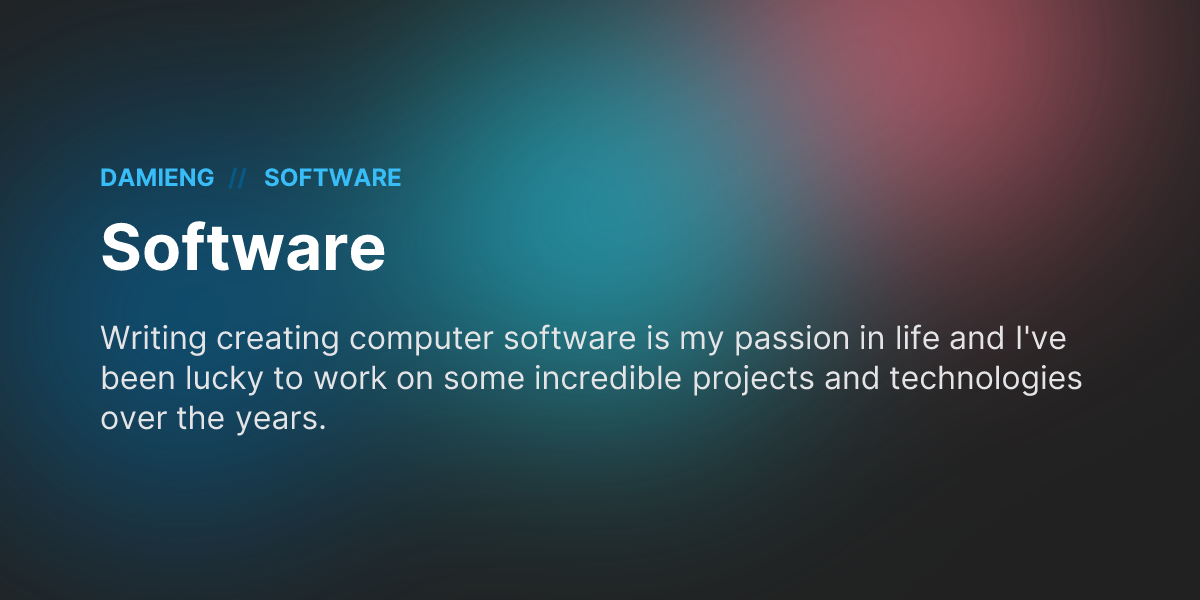 DAMIENG // SOFTWARE

Software

Writing creating computer software is my passion in life and I've been lucky to work on some incredible projects and technologies over the years.